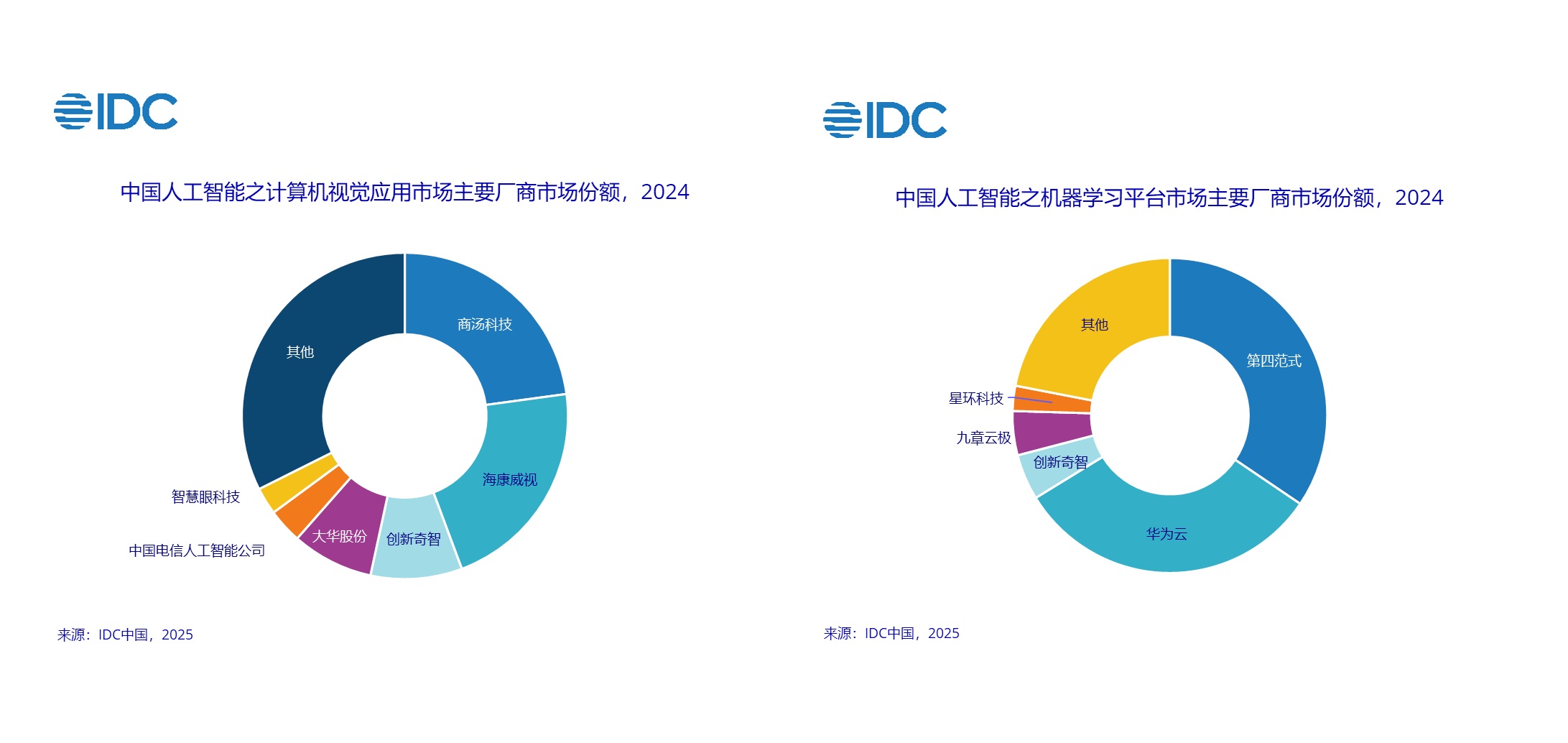 IDC

中国人工智能之计算机视觉应用市场主要厂商市场份额，2024

商汤科技
海康威视
创新奇智
大华股份
中国电信人工智能公司
智慧眼科技
其他

来源：IDC中国，2025

IDC

中国人工智能之机器学习平台市场主要厂商市场份额，2024

第四范式
华为云
创新奇智
九章云极
星环科技
其他

来源：IDC中国，2025